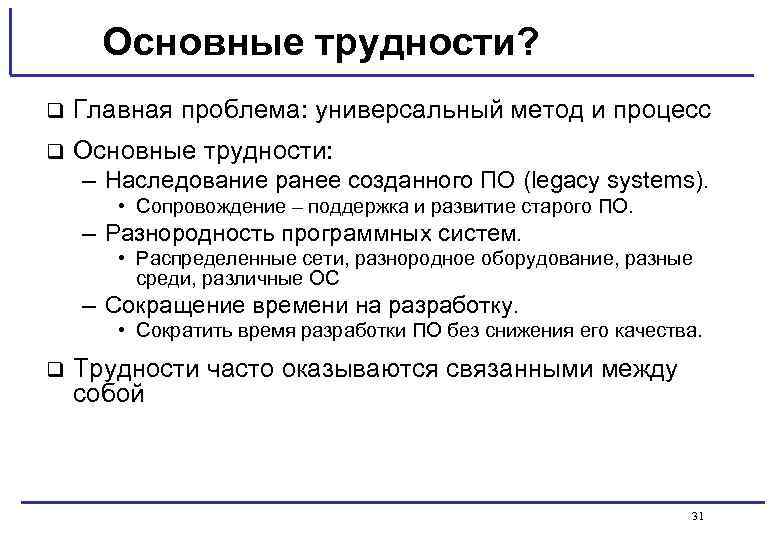 Основные трудности?

❑ Главная проблема: универсальный метод и процесс

❑ Основные трудности:

– Наследование ранее созданного ПО (legacy systems).

• Сопровождение – поддержка и развитие старого ПО.

– Разнородность программных систем.

• Распределенные сети, разнородное оборудование, разные среди, различные ОС

– Сокращение времени на разработку.

• Сократить время разработки ПО без снижения его качества.

❑ Трудности часто оказываются связанными между собой

31